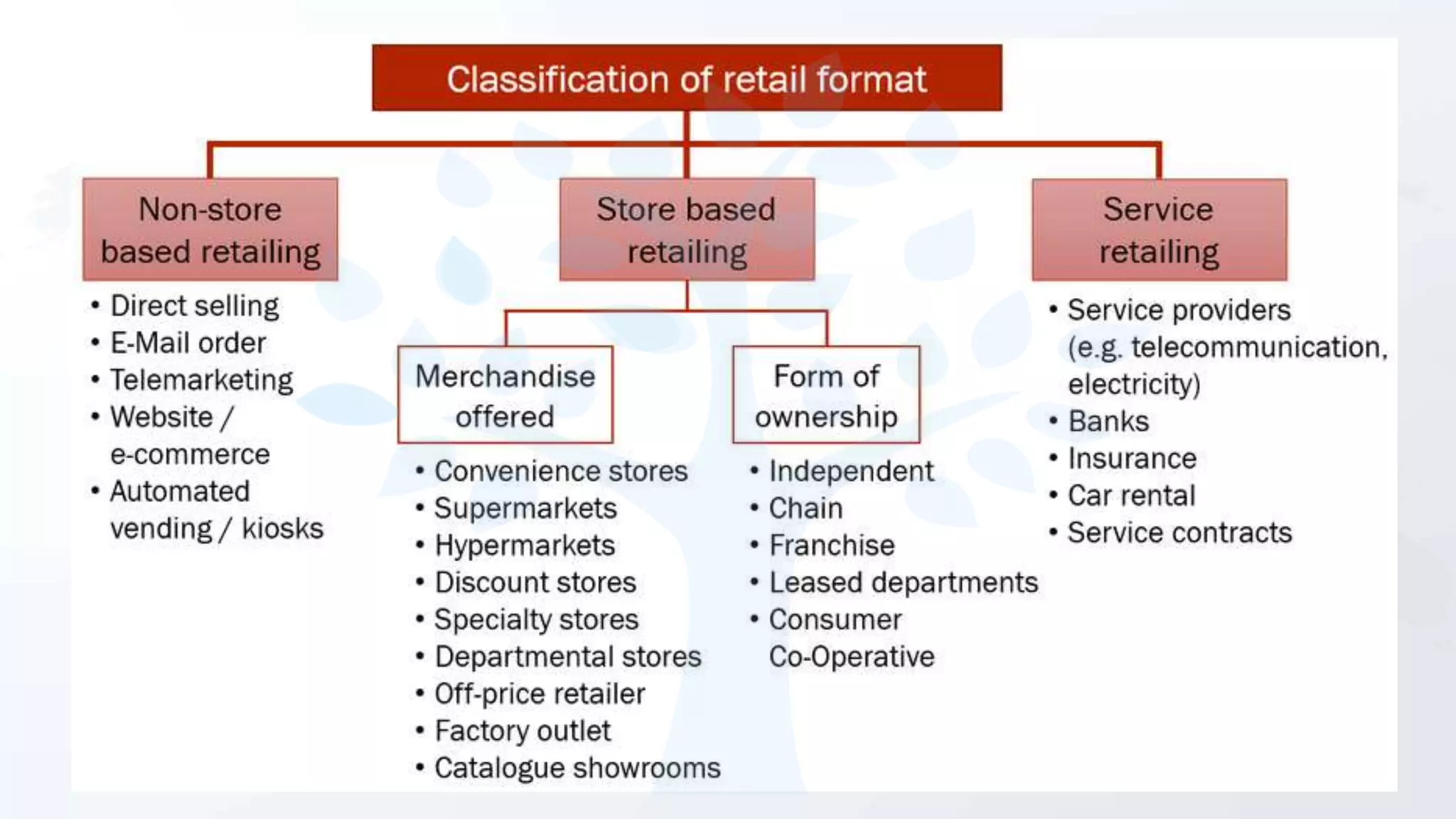 Classification of retail format

Non-store based retailing

• Direct selling
• E-Mail order
• Telemarketing
• Website / e-commerce
• Automated vending / kiosks

Store based retailing

Merchandise offered

• Convenience stores
• Supermarkets
• Hypermarkets
• Discount stores
• Specialty stores
• Departmental stores
• Off-price retailer
• Factory outlet
• Catalogue showrooms

Form of ownership

• Independent
• Chain
• Franchise
• Leased departments
• Consumer Co-Operative

Service retailing

• Service providers (e.g. telecommunication, electricity)
• Banks
• Insurance
• Car rental
• Service contracts